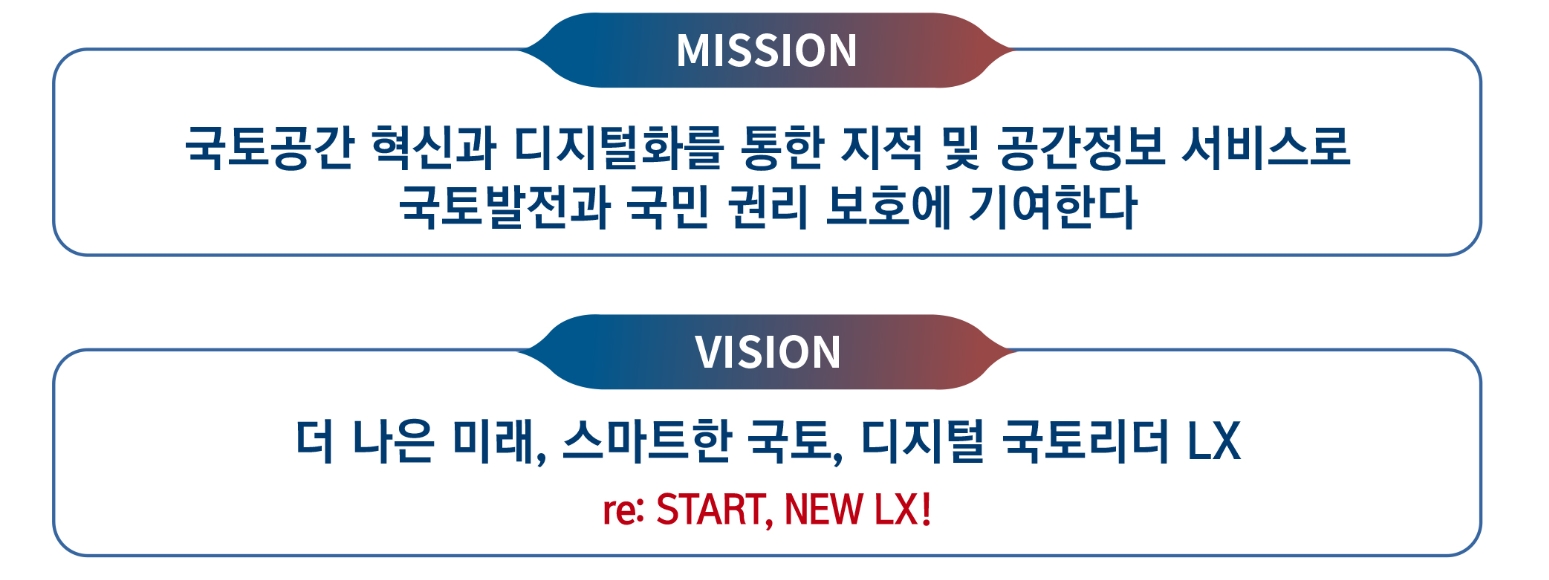 MISSION

국토공간 혁신과 디지털화를 통한 지적 및 공간정보 서비스로 국토발전과 국민 권리 보호에 기여한다

VISION

더 나은 미래, 스마트한 국토, 디지털 국토리더 LX

re: START, NEW LX!